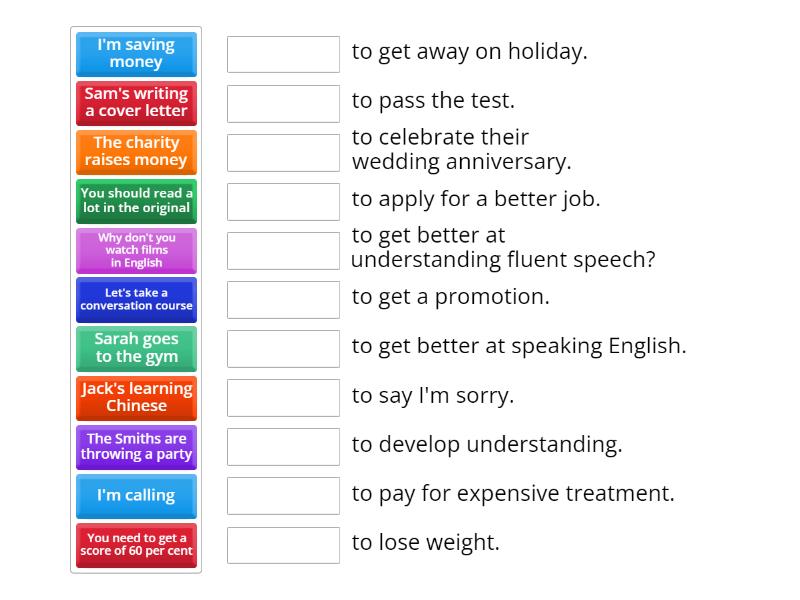 I'm saving money

Sam's writing a cover letter

The charity raises money

You should read a lot in the original

Why don't you watch films in English

Let's take a conversation course

Sarah goes to the gym

Jack's learning Chinese

The Smiths are throwing a party

I'm calling

You need to get a score of 60 per cent

to get away on holiday.

to pass the test.

to celebrate their wedding anniversary.

to apply for a better job.

to get better at understanding fluent speech?

to get a promotion.

to get better at speaking English.

to say I'm sorry.

to develop understanding.

to pay for expensive treatment.

to lose weight.